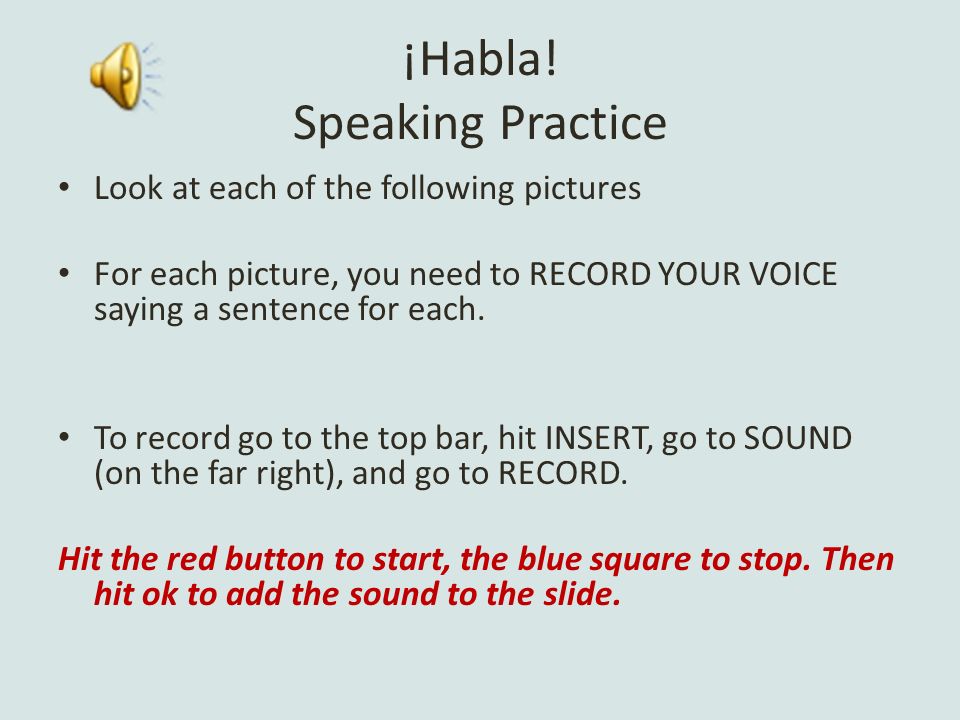 ¡Habla!
Speaking Practice

• Look at each of the following pictures

• For each picture, you need to RECORD YOUR VOICE saying a sentence for each.

• To record go to the top bar, hit INSERT, go to SOUND (on the far right), and go to RECORD.

Hit the red button to start, the blue square to stop. Then hit ok to add the sound to the slide.